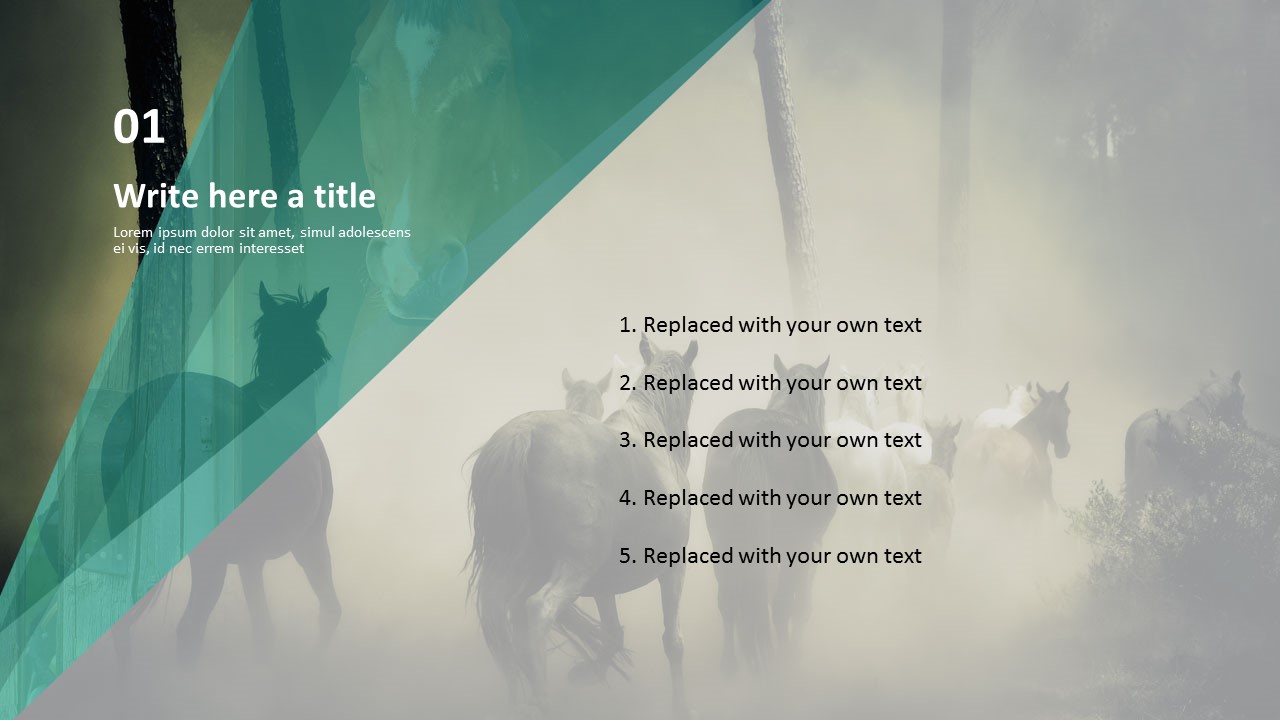 01

Write here a title

Lorem ipsum dolor sit amet, simul adolescens ei vis, id nec errem interesset

1. Replaced with your own text

2. Replaced with your own text

3. Replaced with your own text

4. Replaced with your own text

5. Replaced with your own text